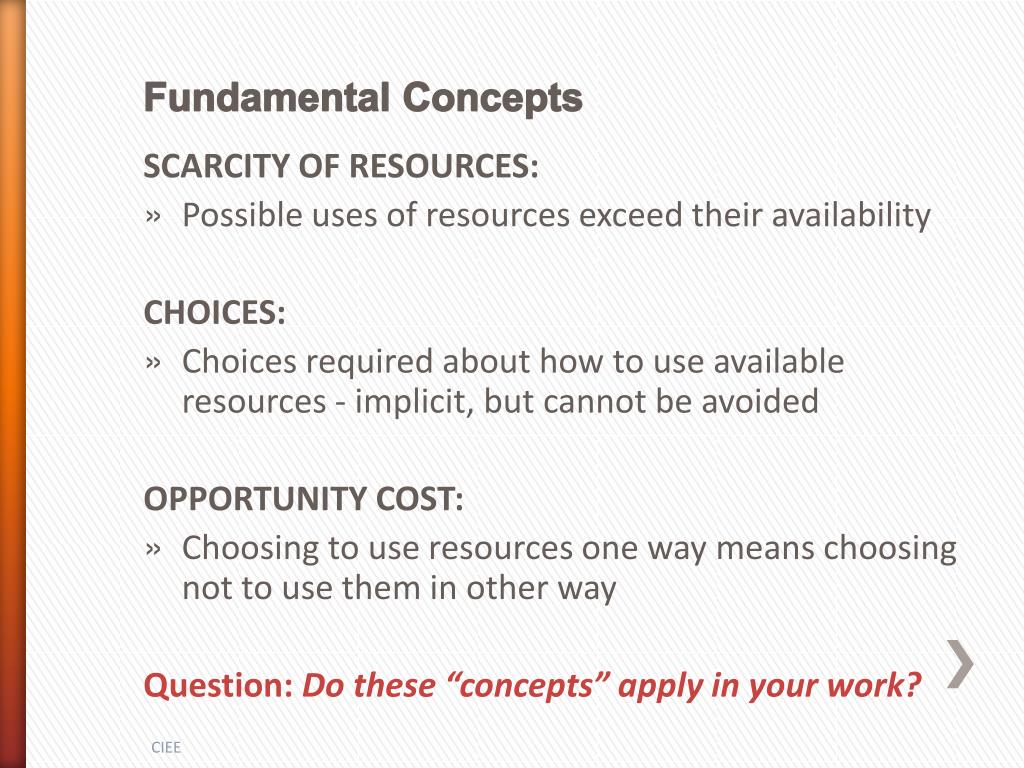 Fundamental Concepts

SCARCITY OF RESOURCES:
» Possible uses of resources exceed their availability

CHOICES:
» Choices required about how to use available resources - implicit, but cannot be avoided

OPPORTUNITY COST:
» Choosing to use resources one way means choosing not to use them in other way

Question: Do these “concepts” apply in your work?

CIEE